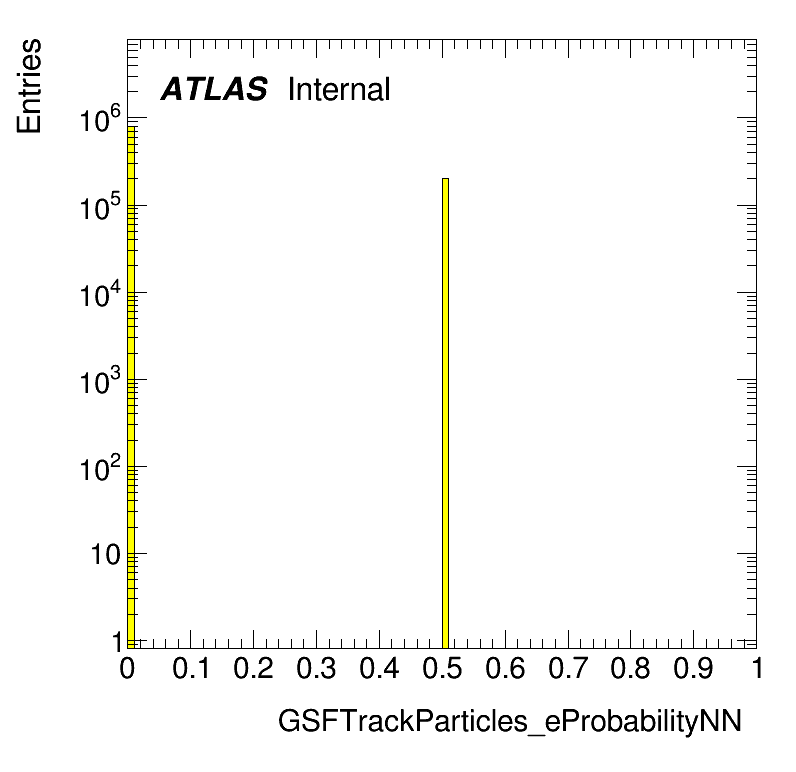 Entries

ATLAS Internal

$10^6$
$10^5$
$10^4$
$10^3$
$10^2$
10
1

0 0.1 0.2 0.3 0.4 0.5 0.6 0.7 0.8 0.9 1

GSFTrackParticles_eProbabilityNN